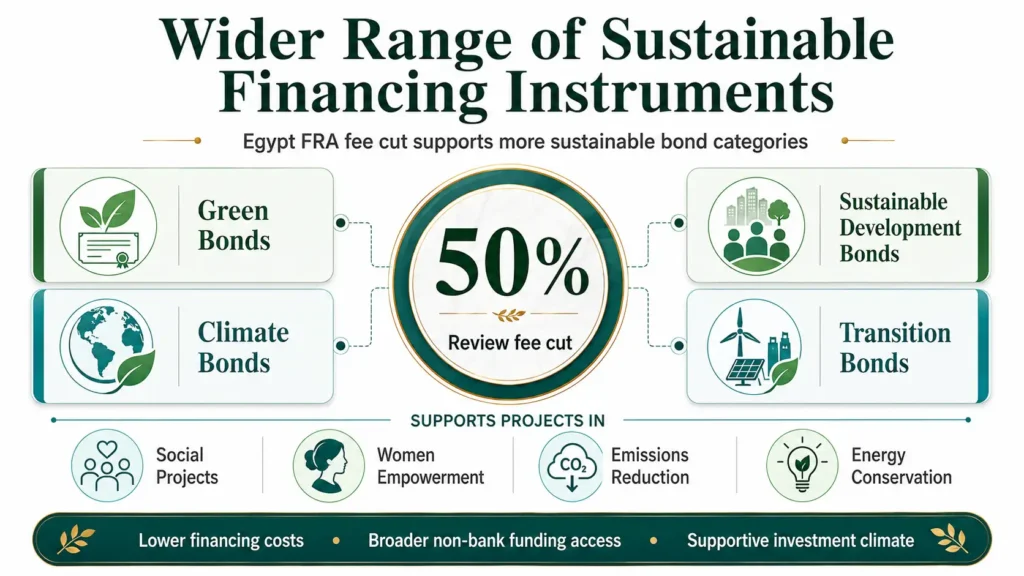 Wider Range of Sustainable Financing Instruments

Egypt FRA fee cut supports more sustainable bond categories

Green Bonds

Climate Bonds

50%

Review fee cut

Sustainable Development Bonds

Transition Bonds

SUPPORTS PROJECTS IN

Social Projects

Women Empowerment

$CO_2$

Emissions Reduction

Energy Conservation

Lower financing costs • Broader non-bank funding access • Supportive investment climate